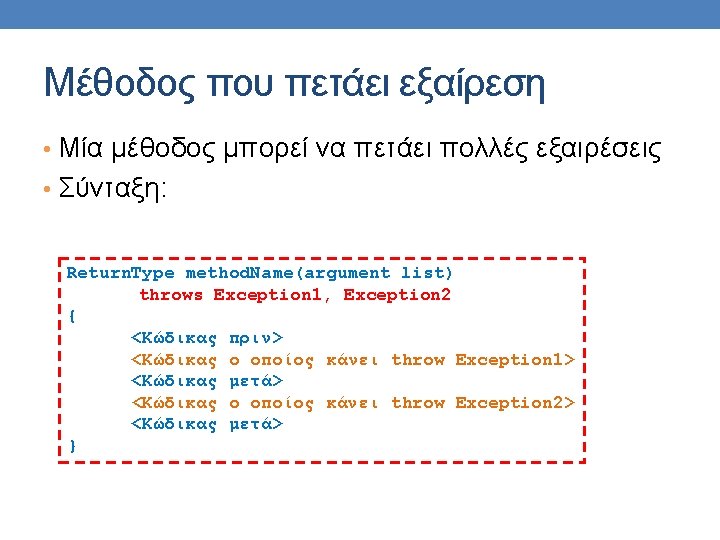 Μέθοδος που πετάει εξαίρεση

• Μία μέθοδος μπορεί να πετάει πολλές εξαιρέσεις
• Σύνταξη:

ReturnType methodName(argument list)
throws Exception1, Exception2
{
<Κώδικας πριν>
<Κώδικας ο οποίος κάνει throw Exception1>
<Κώδικας μετά>
<Κώδικας ο οποίος κάνει throw Exception2>
<Κώδικας μετά>
}